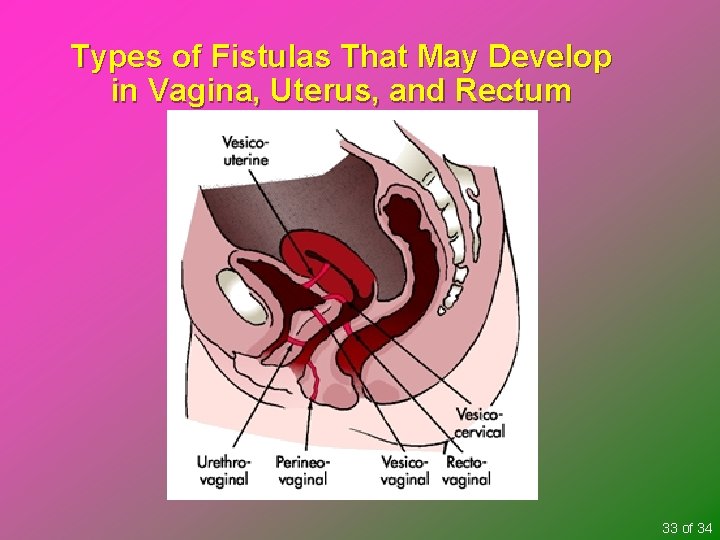 Types of Fistulas That May Develop in Vagina, Uterus, and Rectum

Vesico-uterine

Vesico-cervical

Urethro-vaginal

Perineo-vaginal

Vesico-vaginal

Recto-vaginal

33 of 34